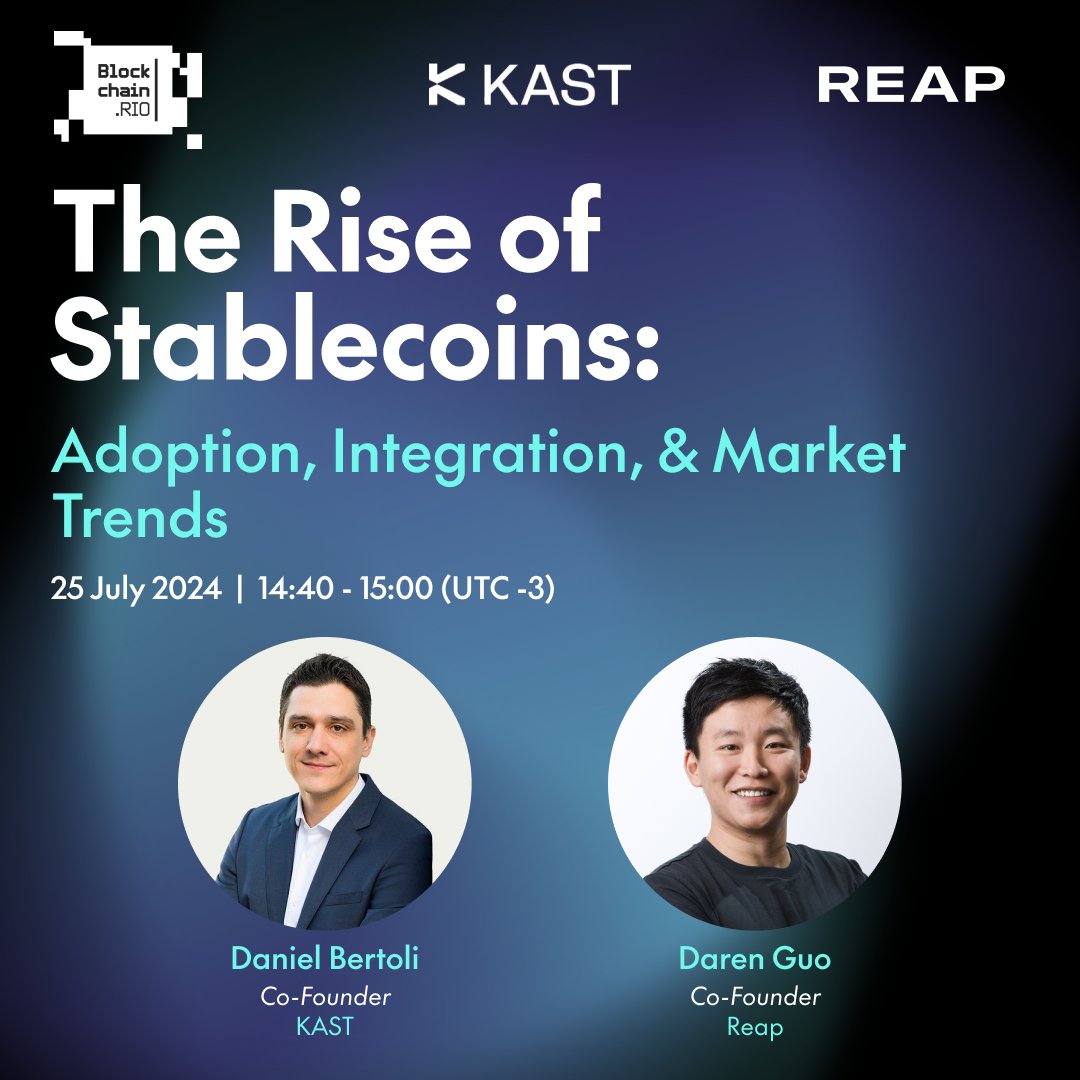 Block chain .RIO

KAST

REAP

The Rise of Stablecoins:

Adoption, Integration, & Market Trends

25 July 2024 | 14:40 - 15:00 (UTC -3)

Daniel Bertoli
Co-Founder
KAST

Daren Guo
Co-Founder
Reap